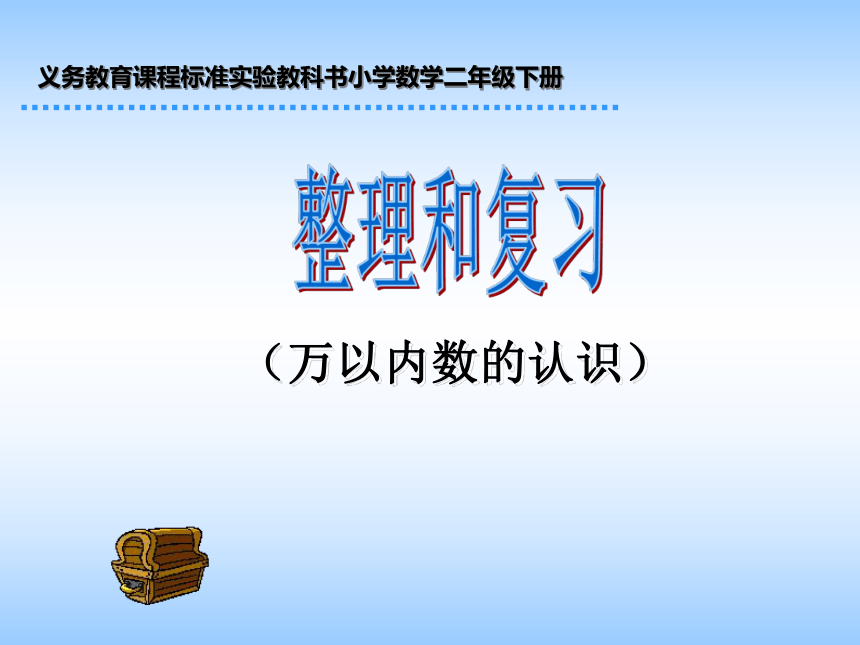 义务教育课程标准实验教科书小学数学二年级下册

整理和复习

（万以内数的认识）